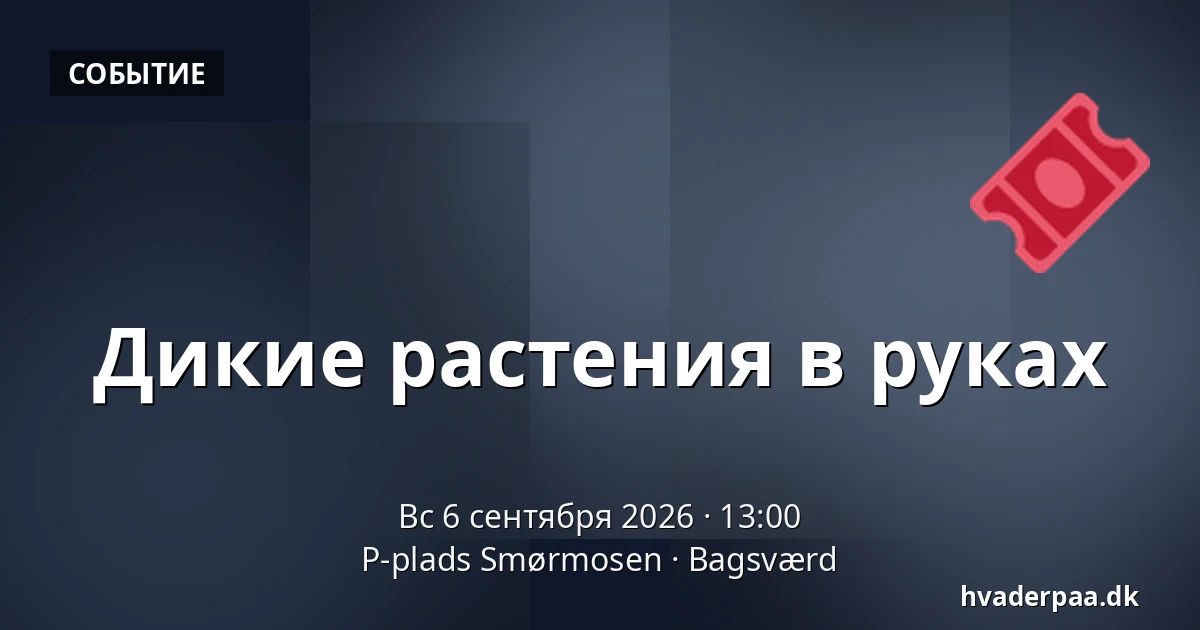 СОБЫТИЕ

Дикие растения в руках

Вс 6 сентября 2026 · 13:00
P-plads Smørmosen · Bagsværd

hvaderpaa.dk